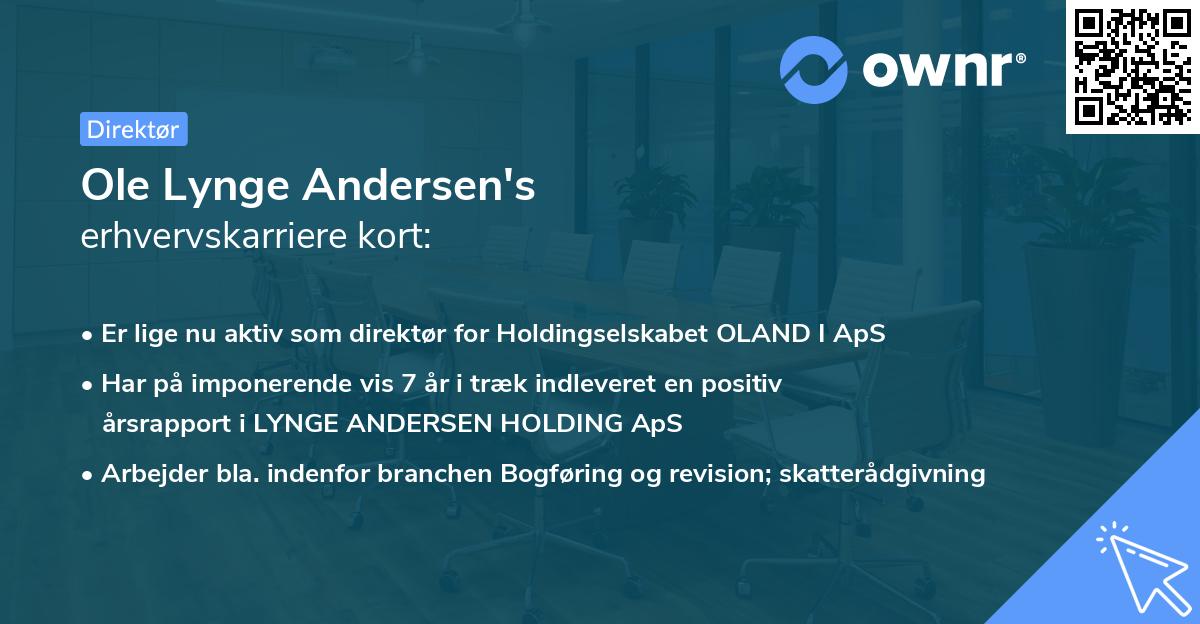 ownr®

Direktør

Ole Lynge Andersen's
erhvervskarriere kort:

• Er lige nu aktiv som direktør for Holdingselskabet OLAND I ApS
• Har på imponerende vis 7 år i træk indleveret en positiv årsrapport i LYNGE ANDERSEN HOLDING ApS
• Arbejder bla. indenfor branchen Bogføring og revision; skatterådgivning